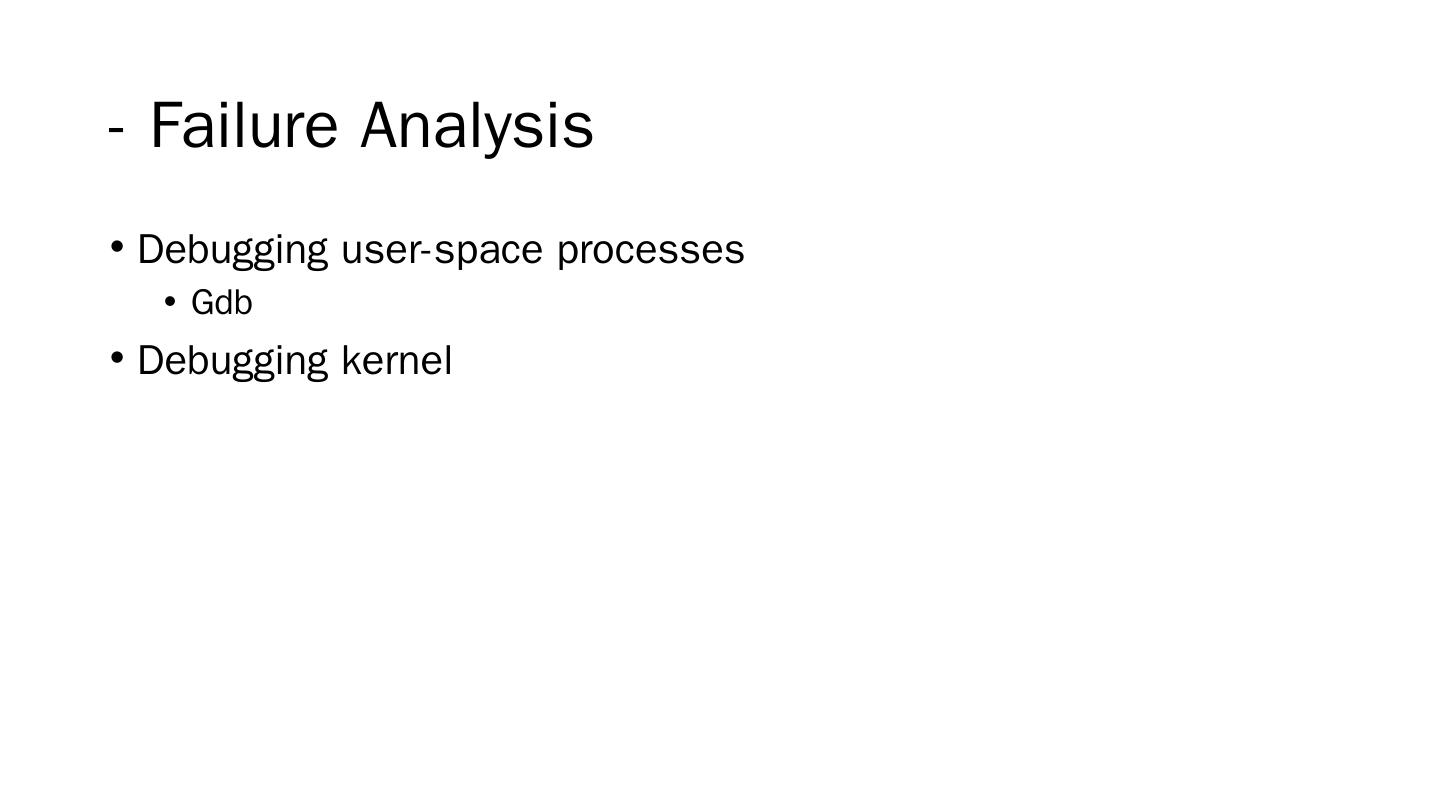 - Failure Analysis

• Debugging user-space processes
  • Gdb
• Debugging kernel